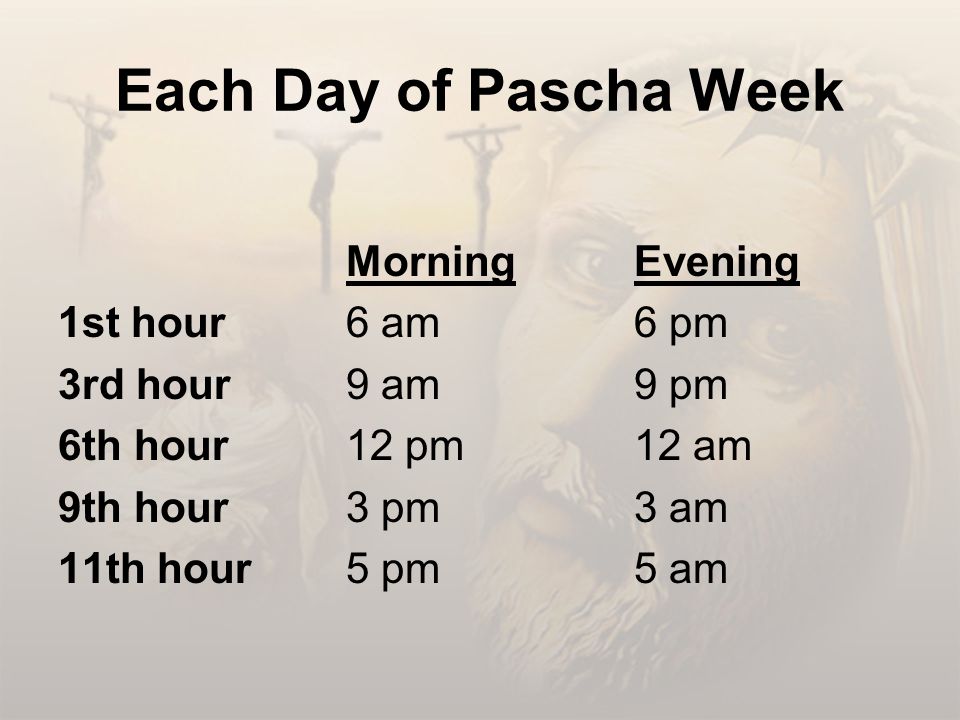 Each Day of Pascha Week

| | Morning | Evening |
|---|---|---|
| 1st hour | 6 am | 6 pm |
| 3rd hour | 9 am | 9 pm |
| 6th hour | 12 pm | 12 am |
| 9th hour | 3 pm | 3 am |
| 11th hour | 5 pm | 5 am |